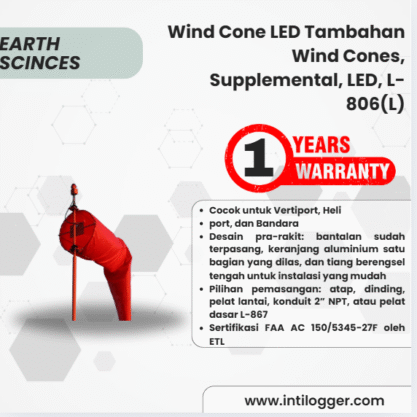 EARTH SCINCES

Wind Cone LED Tambahan Wind Cones, Supplemental, LED, L-806(L)

1 YEARS WARRANTY

- Cocok untuk Vertiport, Heli
- port, dan Bandara
- Desain pra-rakit: bantalan sudah terpasang, keranjang aluminium satu bagian yang dilas, dan tiang berengsel tengah untuk instalasi yang mudah
- Pilihan pemasangan: atap, dinding, pelat lantai, konduit 2" NPT, atau pelat dasar L-867
- Sertifikasi FAA AC 150/5345-27F oleh ETL

www.intilogger.com